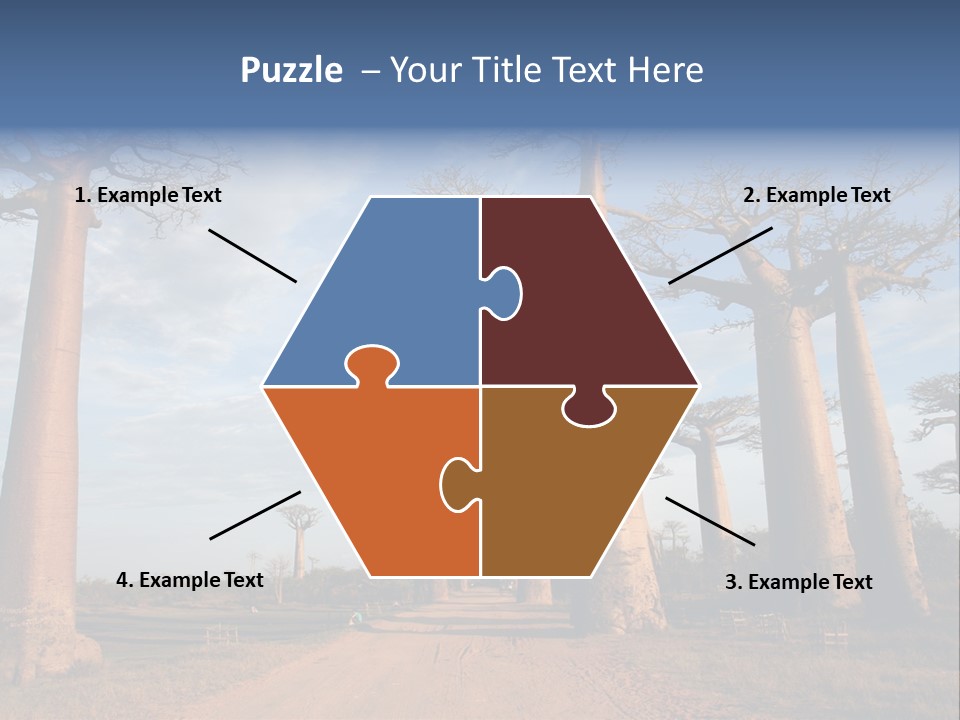 Puzzle – Your Title Text Here

1. Example Text

2. Example Text

4. Example Text

3. Example Text